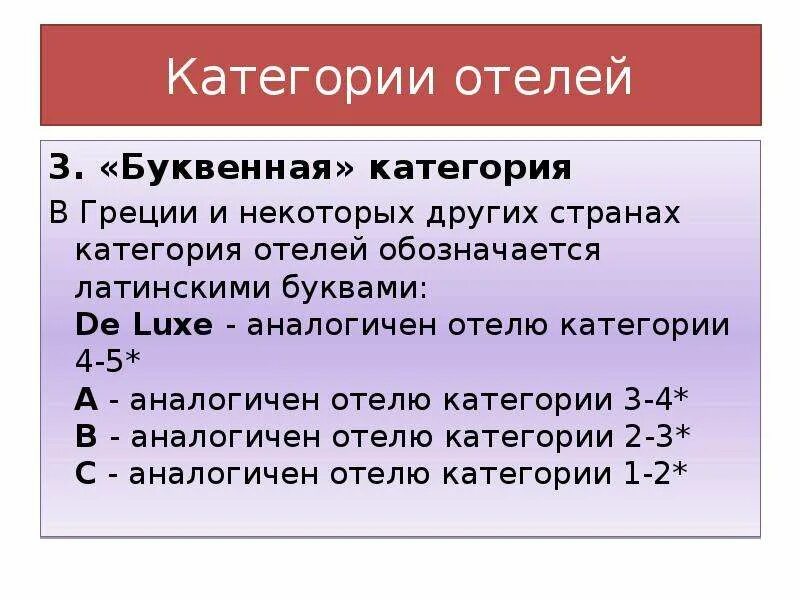 Категории отелей

3. «Буквенная» категория

В Греции и некоторых других странах категория отелей обозначается латинскими буквами:
De Luxe - аналогичен отелю категории 4-5*
A - аналогичен отелю категории 3-4*
B - аналогичен отелю категории 2-3*
C - аналогичен отелю категории 1-2*